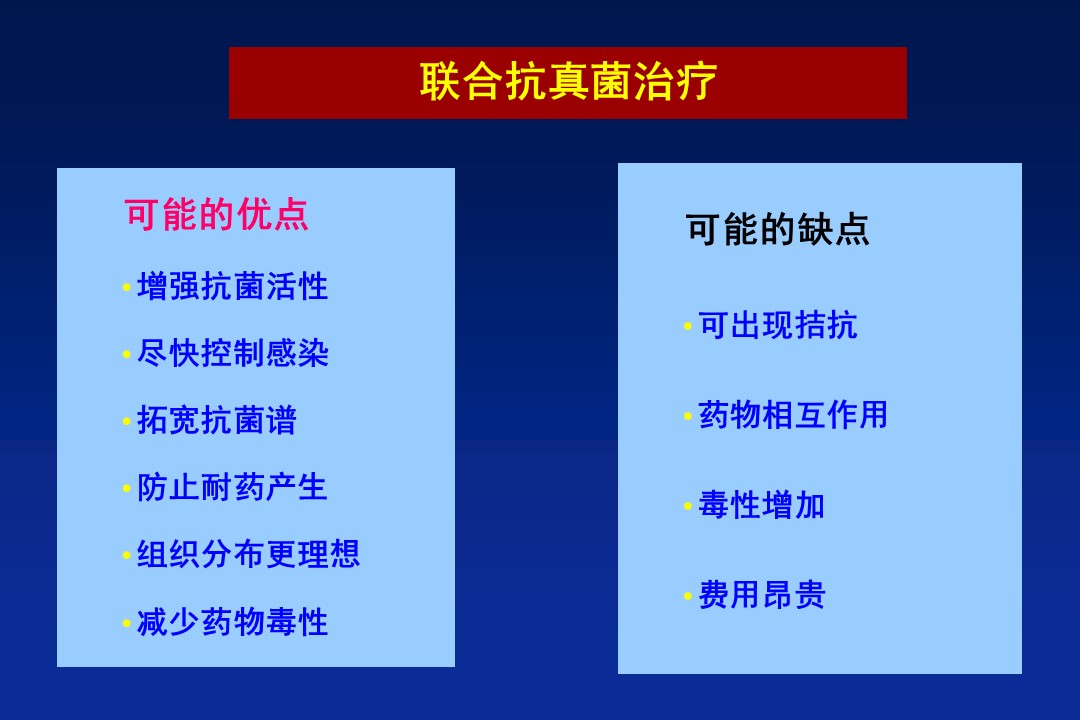 联合抗真菌治疗

可能的优点

• 增强抗菌活性
• 尽快控制感染
• 拓宽抗菌谱
• 防止耐药产生
• 组织分布更理想
• 减少药物毒性

可能的缺点

• 可出现拮抗
• 药物相互作用
• 毒性增加
• 费用昂贵